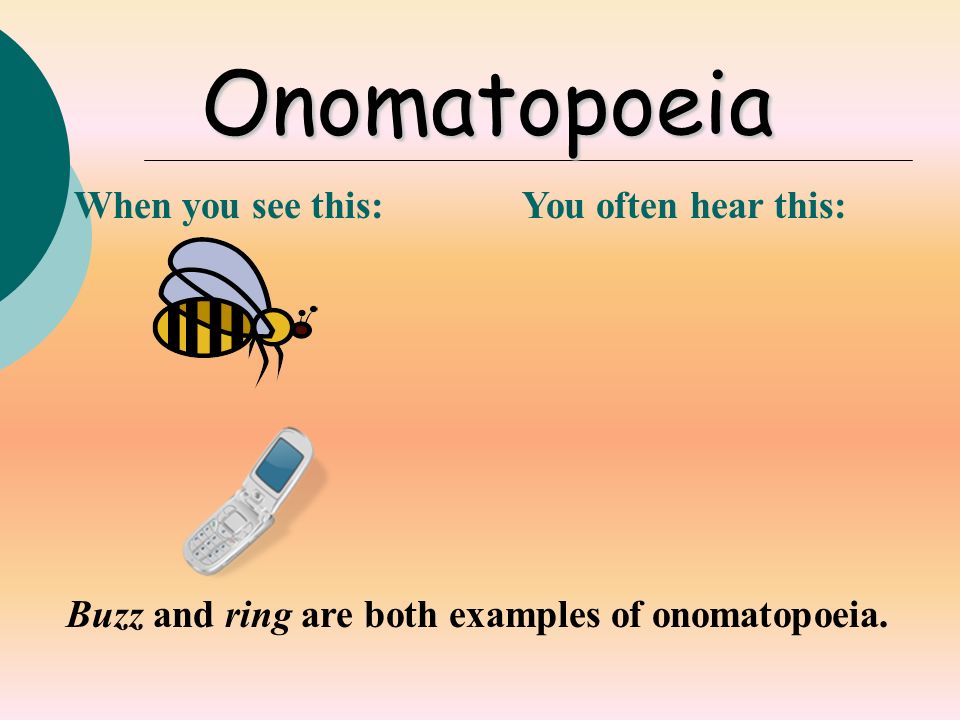 Onomatopoeia

When you see this:

You often hear this:

Buzz and ring are both examples of onomatopoeia.